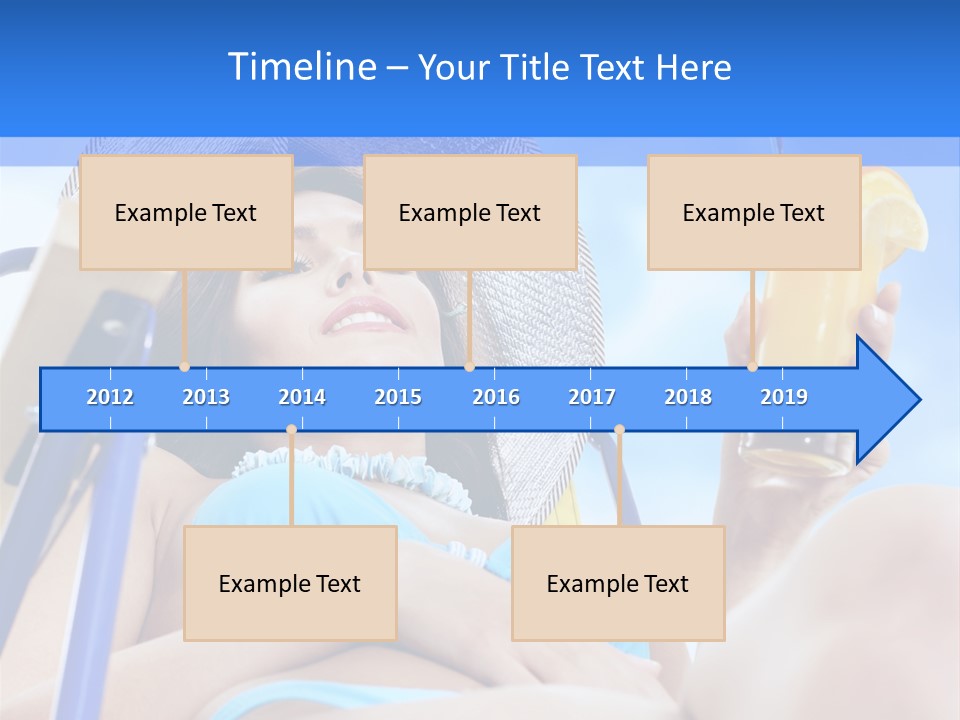 Timeline – Your Title Text Here

Example Text

Example Text

Example Text

2012 2013 2014 2015 2016 2017 2018 2019

Example Text

Example Text